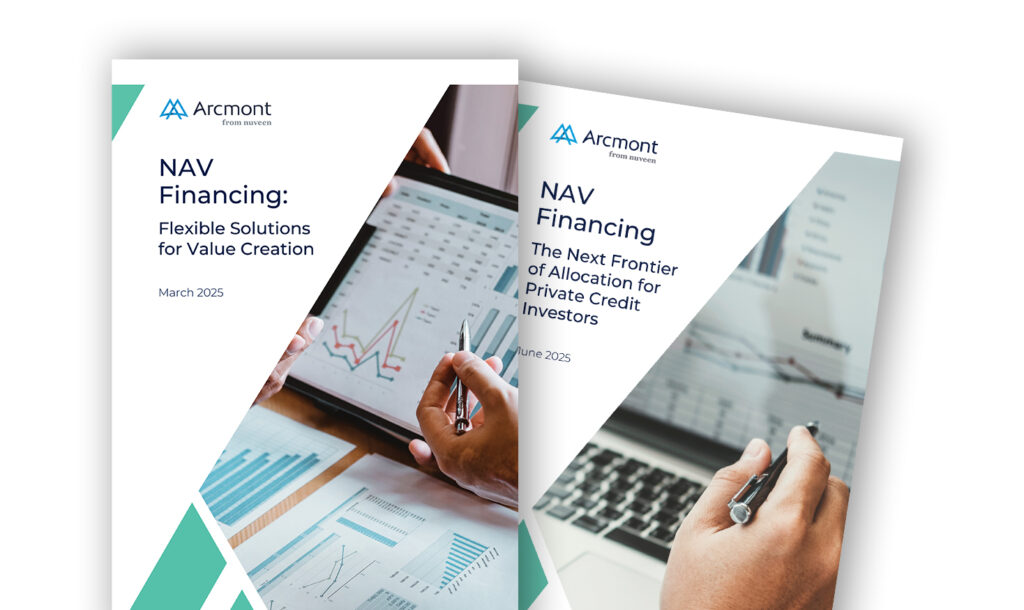 Arcmont
from nuveen

NAV Financing:

Flexible Solutions for Value Creation

March 2025

Arcmont
from nuveen

NAV Financing

The Next Frontier of Allocation for Private Credit Investors

June 2025

Summary